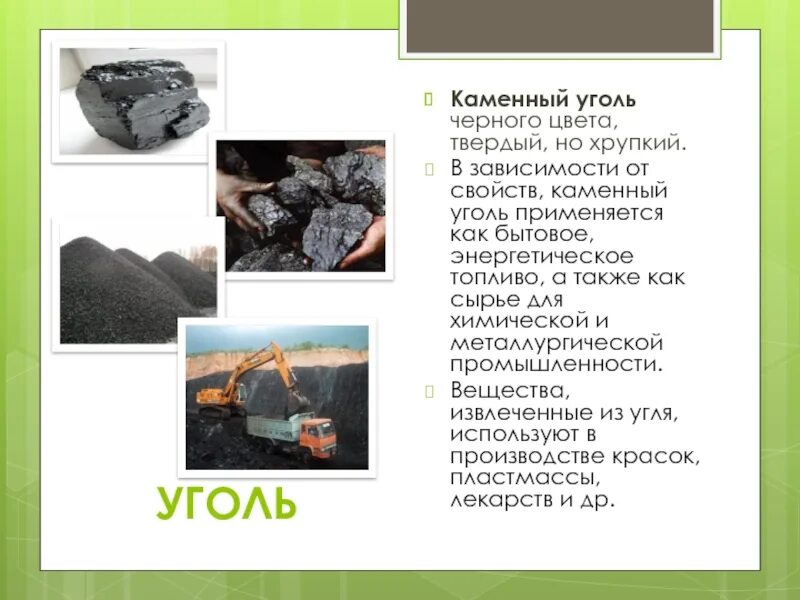 Каменный уголь черного цвета, твердый, но хрупкий.

В зависимости от свойств, каменный уголь применяется как бытовое, энергетическое топливо, а также как сырье для химической и металлургической промышленности.

Вещества, извлеченные из угля, используют в производстве красок, пластмассы, лекарств и др.

УГОЛЬ